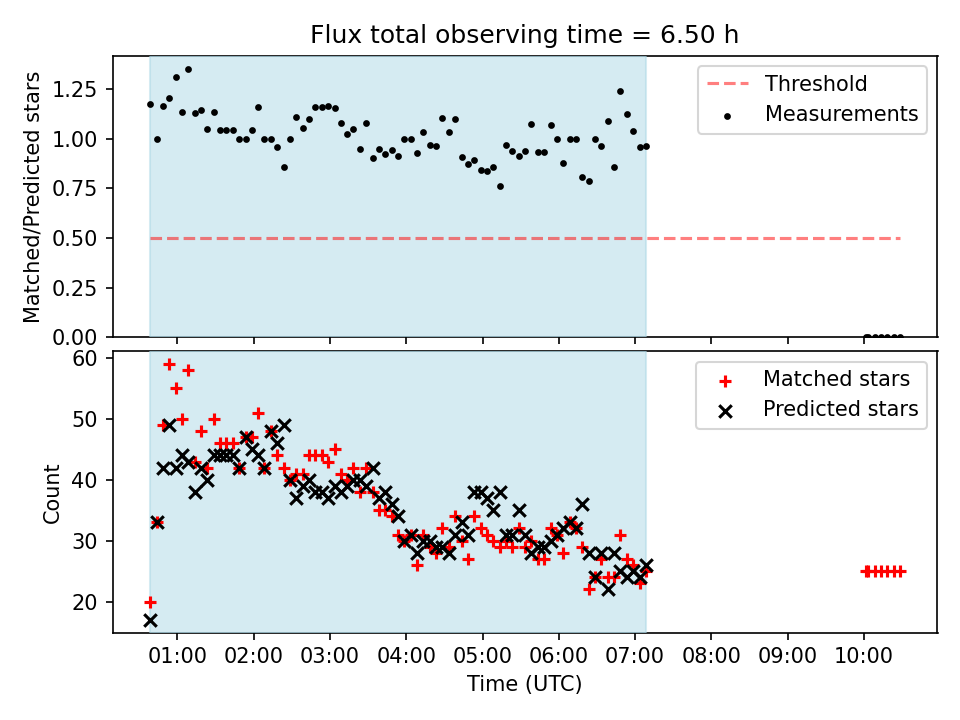 Flux total observing time = 6.50 h

Matched/Predicted stars

1.25
1.00
0.75
0.50
0.25
0.00

Threshold
Measurements

Count

60
50
40
30
20

Matched stars
Predicted stars

01:00 02:00 03:00 04:00 05:00 06:00 07:00 08:00 09:00 10:00

Time (UTC)